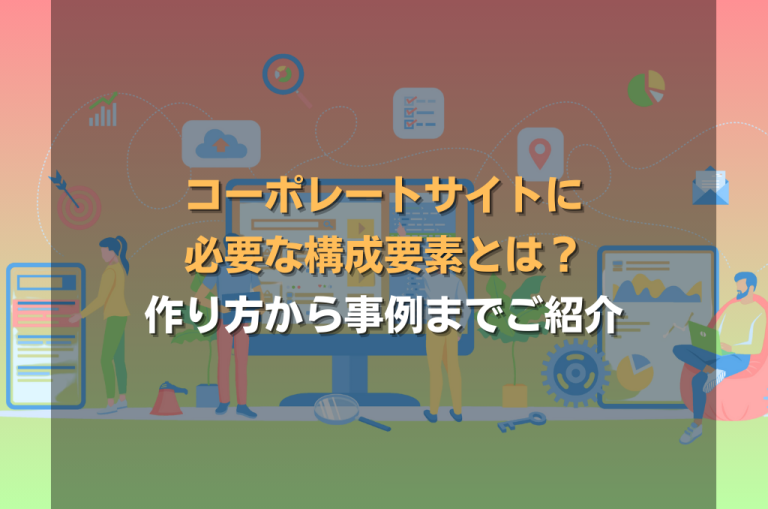 コーポレートサイトに
必要な構成要素とは？
作り方から事例までご紹介